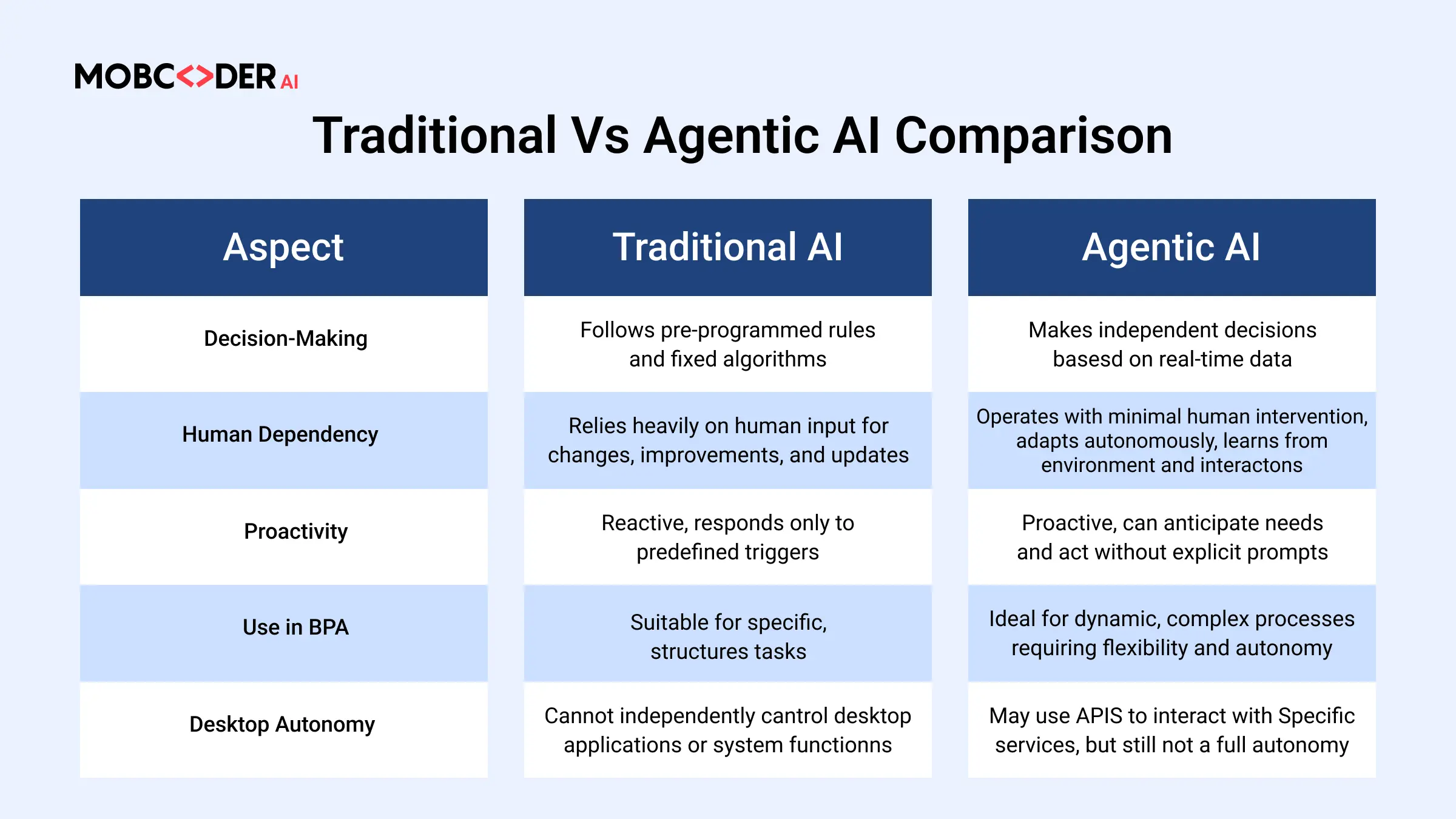 MOBC<>DER AI

Traditional Vs Agentic AI Comparison

| Aspect | Traditional AI | Agentic AI |
|---|---|---|
| Decision-Making | Follows pre-programmed rules and fixed algorithms | Makes independent decisions basesd on real-time data |
| Human Dependency | Relies heavily on human input for changes, improvements, and updates | Operates with minimal human intervention, adapts autonomously, learns from environment and interactons |
| Proactivity | Reactive, responds only to predefined triggers | Proactive, can anticipate needs and act without explicit prompts |
| Use in BPA | Suitable for specific, structures tasks | Ideal for dynamic, complex processes requiring flexibility and autonomy |
| Desktop Autonomy | Cannot independently cantrol desktop applications or system functionns | May use APIS to interact with Specific services, but still not a full autonomy |